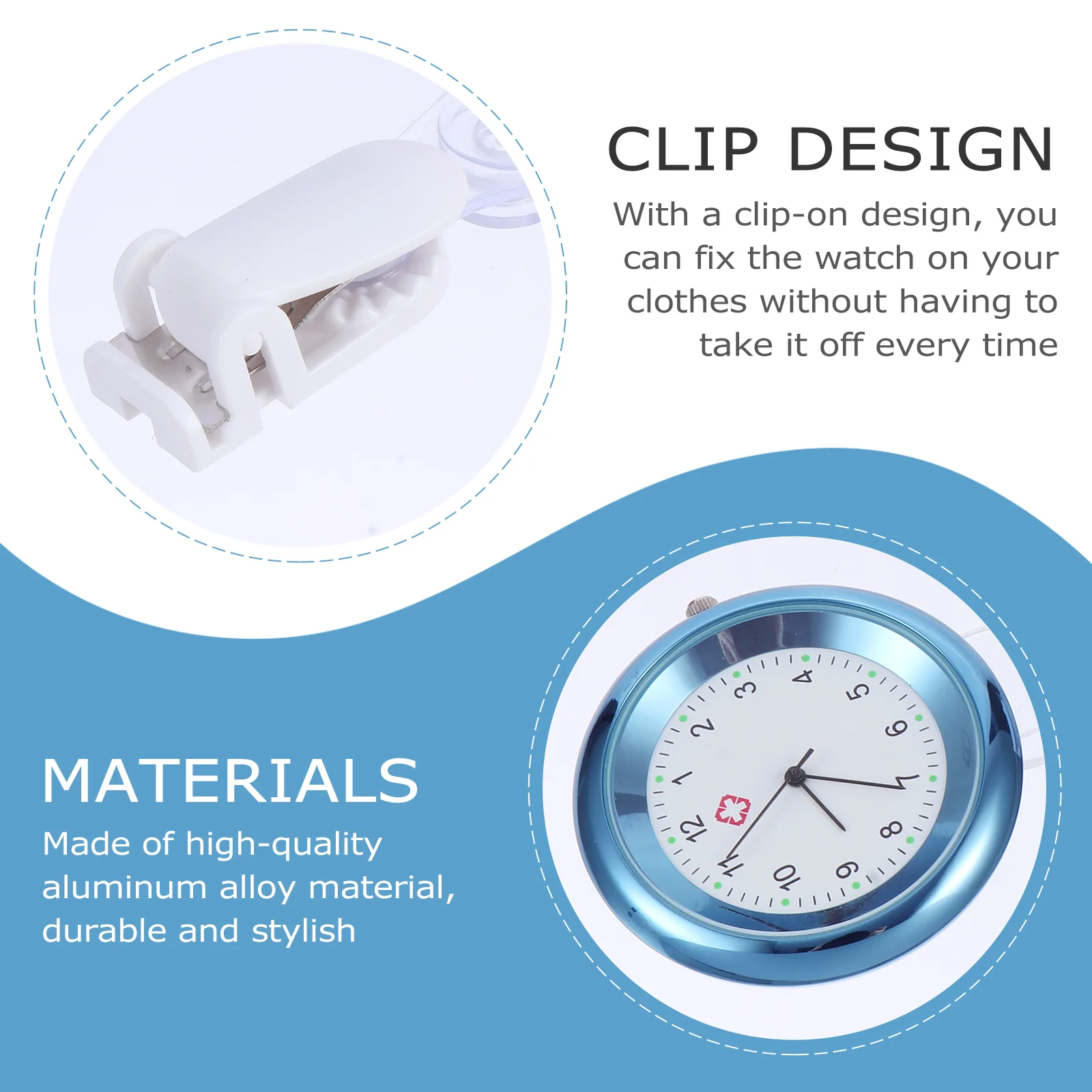 CLIP DESIGN

With a clip-on design, you can fix the watch on your clothes without having to take it off every time

MATERIALS

Made of high-quality aluminum alloy material, durable and stylish

12 1 2 3 4 5 6 7 8 9 10 11